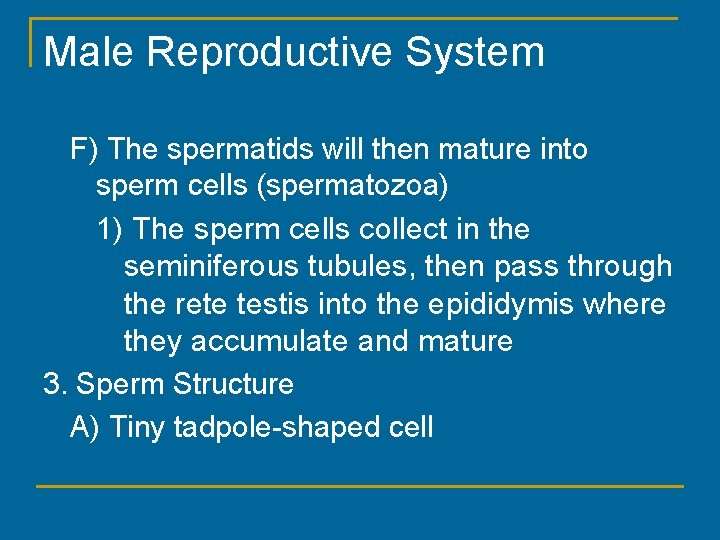 Male Reproductive System

F) The spermatids will then mature into sperm cells (spermatozoa)

1) The sperm cells collect in the seminiferous tubules, then pass through the rete testis into the epididymis where they accumulate and mature

3. Sperm Structure

A) Tiny tadpole-shaped cell